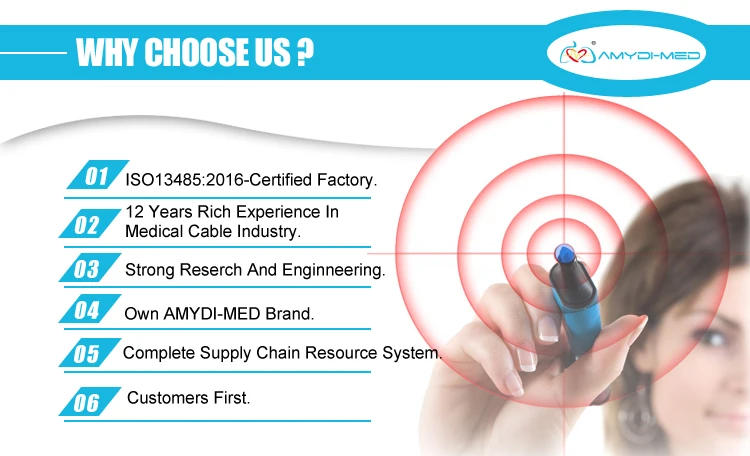 WHY CHOOSE US ?

AMYDI-MED

01 ISO13485:2016-Certified Factory.

02 12 Years Rich Experience In Medical Cable Industry.

03 Strong Reserch And Enginneering.

04 Own AMYDI-MED Brand.

05 Complete Supply Chain Resource System.

06 Customers First.